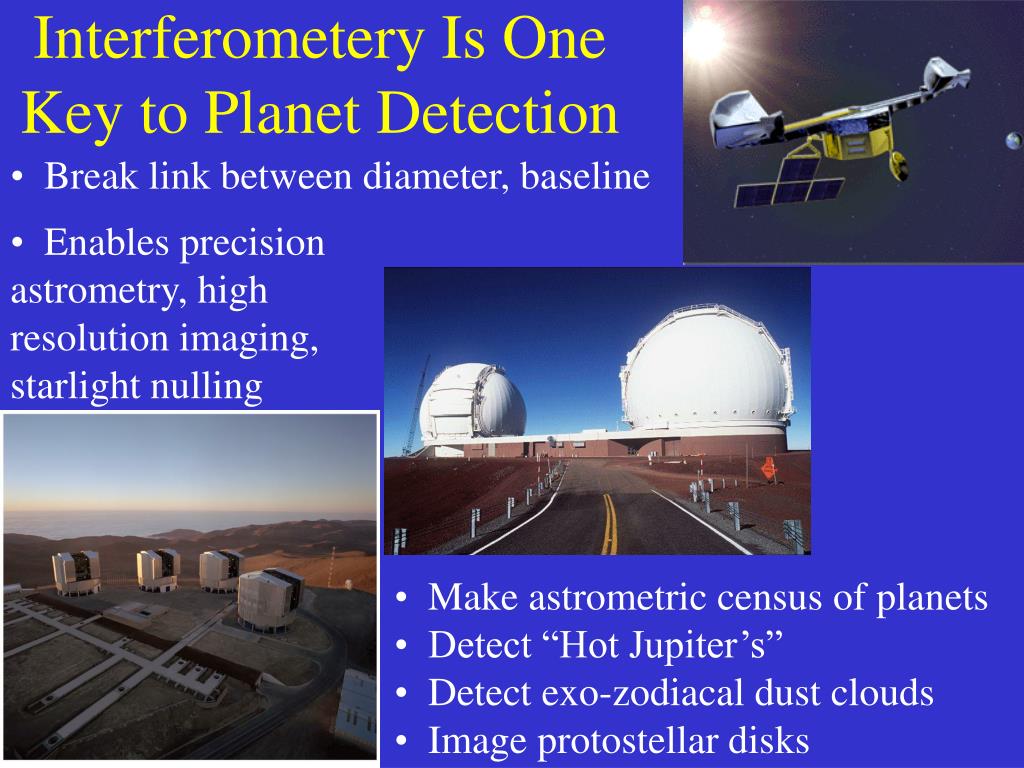 Interferometery Is One Key to Planet Detection

• Break link between diameter, baseline

• Enables precision astrometry, high resolution imaging, starlight nulling

• Make astrometric census of planets
• Detect “Hot Jupiter’s”
• Detect exo-zodiacal dust clouds
• Image protostellar disks